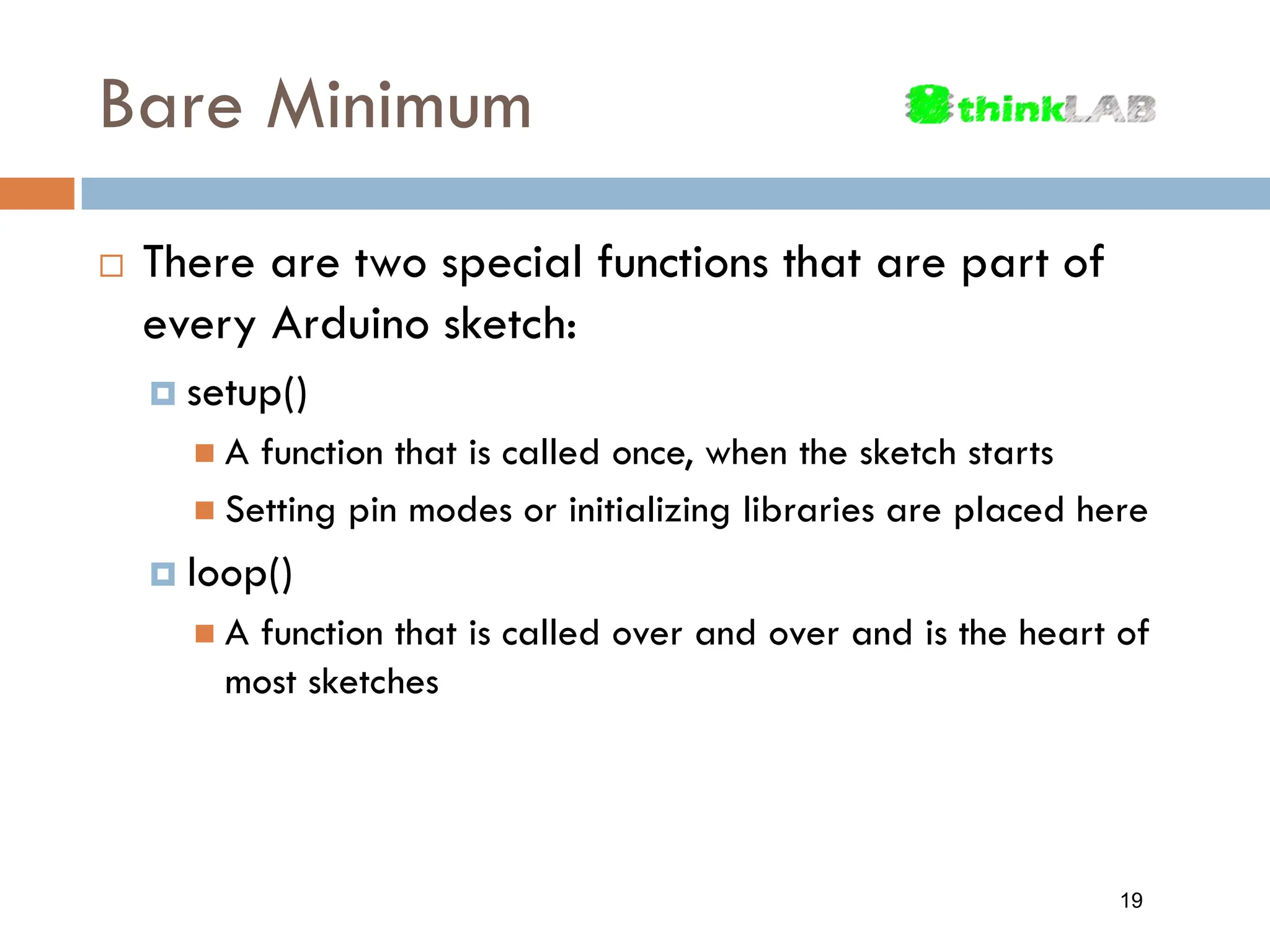 Bare Minimum

thinkLAB

There are two special functions that are part of every Arduino sketch:

setup()

A function that is called once, when the sketch starts

Setting pin modes or initializing libraries are placed here

loop()

A function that is called over and over and is the heart of most sketches

19